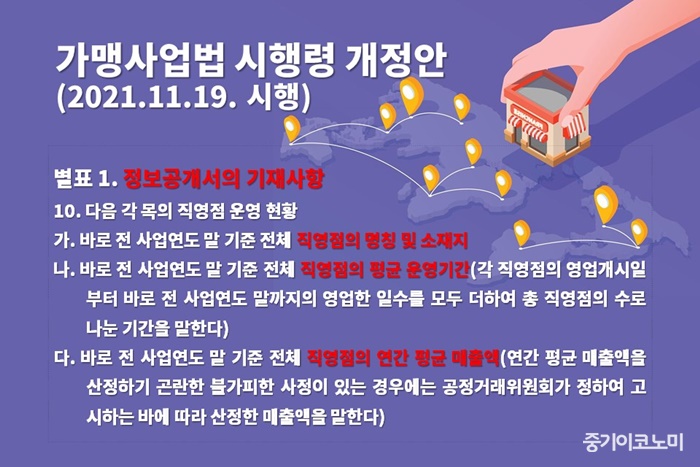 가맹사업법 시행령 개정안
(2021.11.19. 시행)

별표 1. 정보공개서의 기재사항
10. 다음 각 목의 직영점 운영 현황
가. 바로 전 사업연도 말 기준 전체 직영점의 명칭 및 소재지
나. 바로 전 사업연도 말 기준 전체 직영점의 평균 운영기간(각 직영점의 영업개시일부터 바로 전 사업연도 말까지의 영업한 일수를 모두 더하여 총 직영점의 수로 나눈 기간을 말한다)
다. 바로 전 사업연도 말 기준 전체 직영점의 연간 평균 매출액(연간 평균 매출액을 산정하기 곤란한 불가피한 사정이 있는 경우에는 공정거래위원회가 정하여 고시하는 바에 따라 산정한 매출액을 말한다)

중기이코노미